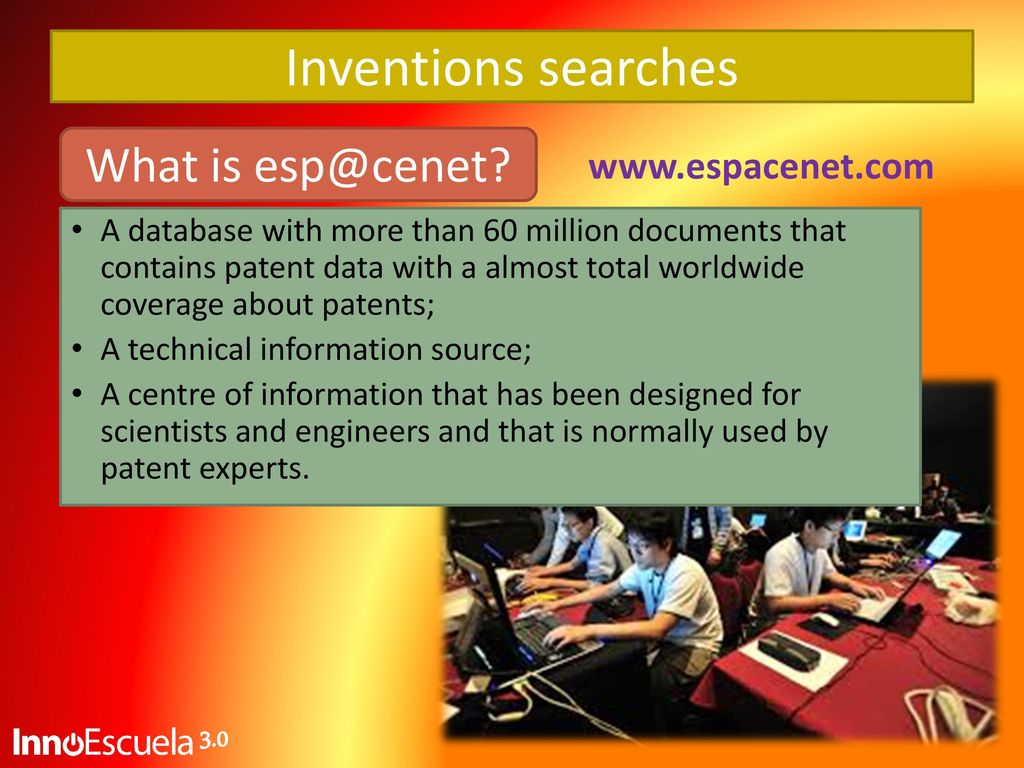 Inventions searches

What is esp@cenet?

www.espacenet.com

• A database with more than 60 million documents that contains patent data with a almost total worldwide coverage about patents;
• A technical information source;
• A centre of information that has been designed for scientists and engineers and that is normally used by patent experts.

InnoEscuela 3.0